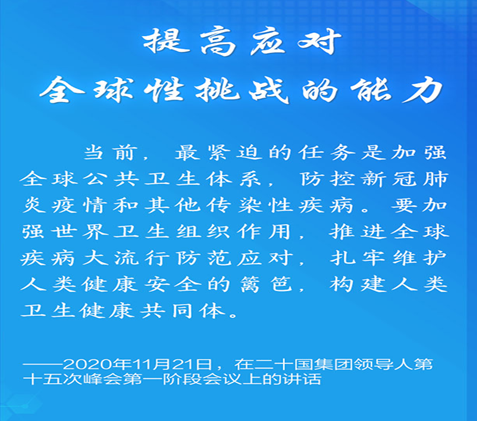 提高应对
全球性挑战的能力

当前，最紧迫的任务是加强全球公共卫生体系，防控新冠肺炎疫情和其他传染性疾病。要加强世界卫生组织作用，推进全球疾病大流行防范应对，扎牢维护人类健康安全的篱笆，构建人类卫生健康共同体。

——2020年11月21日，在二十国集团领导人第十五次峰会第一阶段会议上的讲话